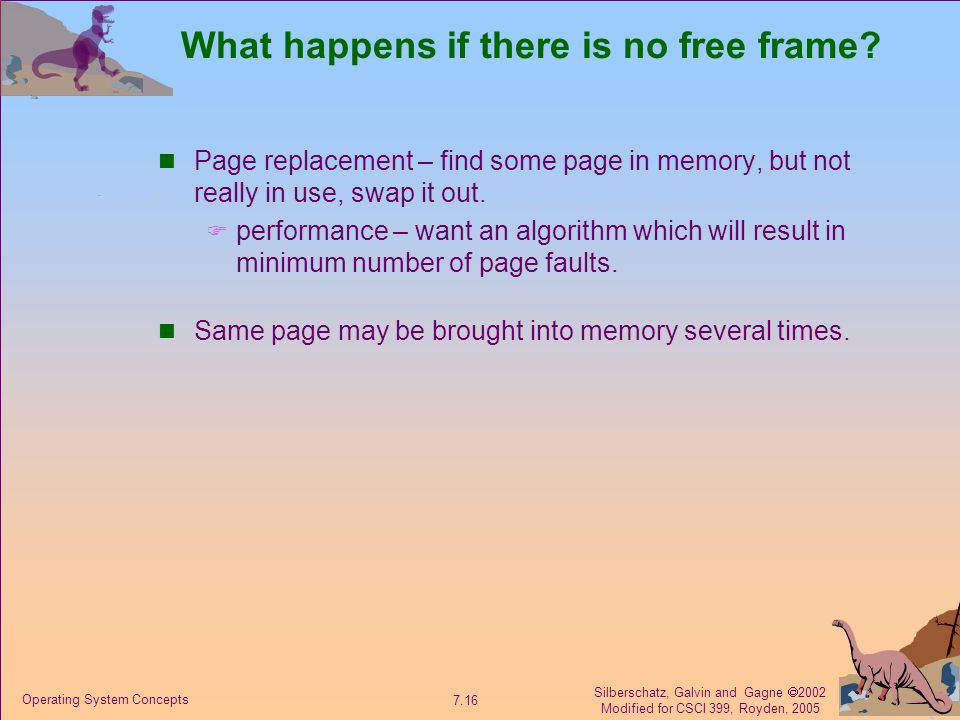 What happens if there is no free frame?

Page replacement – find some page in memory, but not really in use, swap it out.

performance – want an algorithm which will result in minimum number of page faults.

Same page may be brought into memory several times.

Operating System Concepts

7.16

Silberschatz, Galvin and Gagne ©2002
Modified for CSCI 399, Royden, 2005